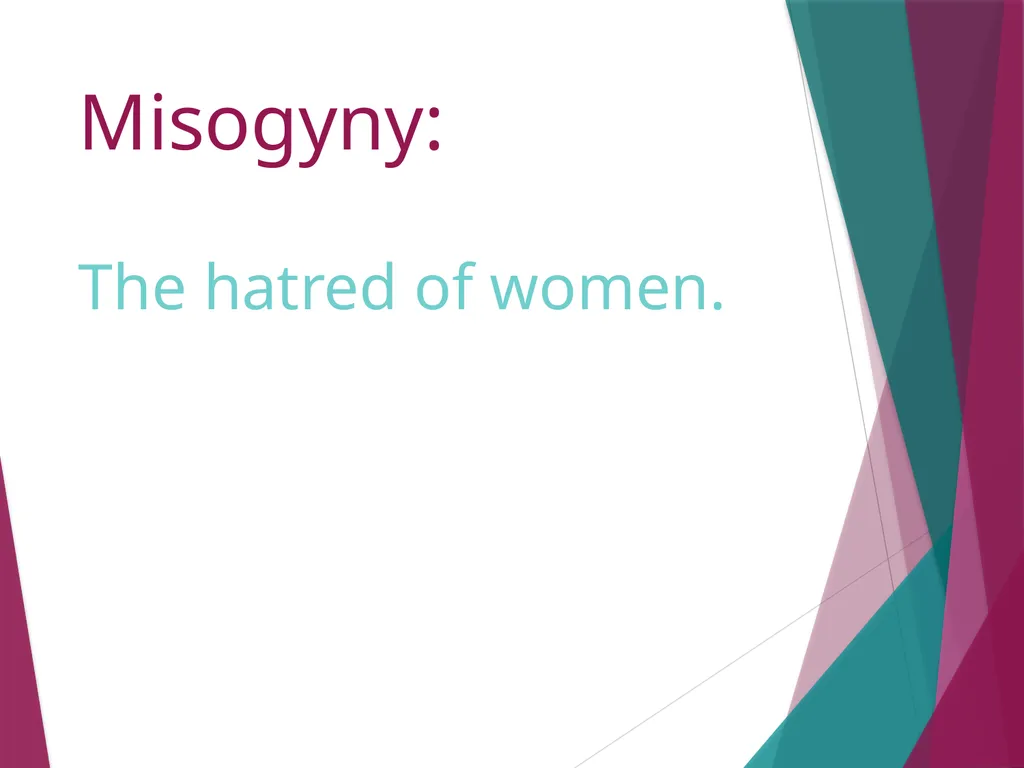 Misogyny:

The hatred of women.